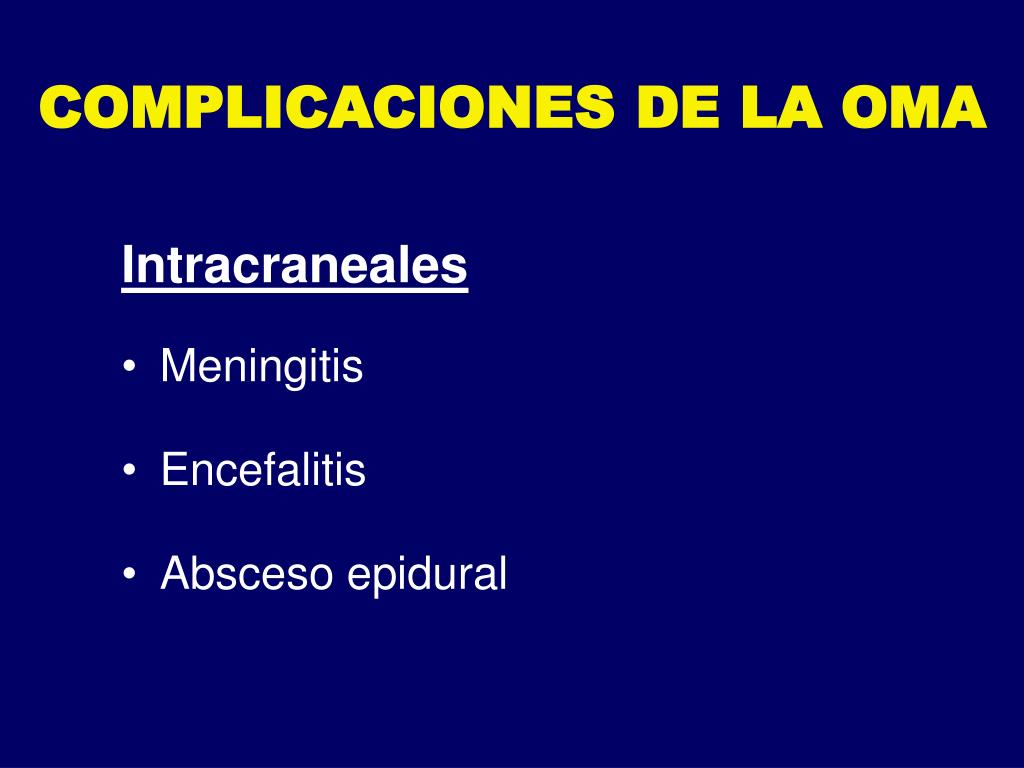 COMPLICACIONES DE LA OMA

Intracraneales

• Meningitis

• Encefalitis

• Absceso epidural